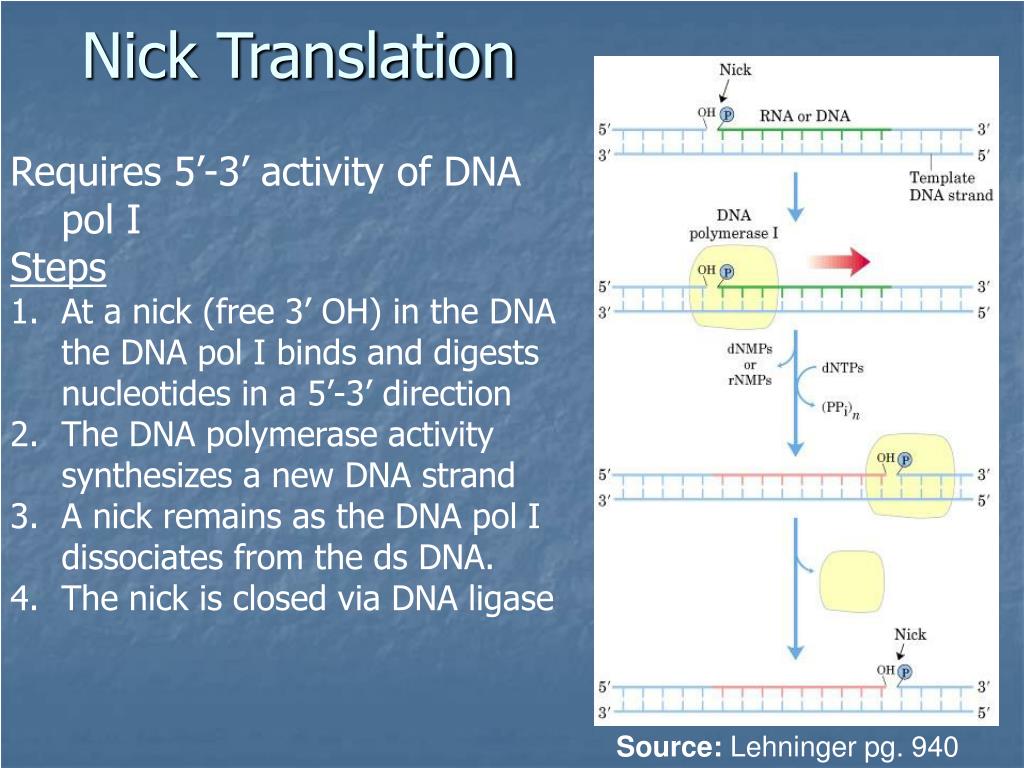 Nick Translation

Requires 5’-3’ activity of DNA pol I

Steps

1. At a nick (free 3’ OH) in the DNA the DNA pol I binds and digests nucleotides in a 5’-3’ direction
2. The DNA polymerase activity synthesizes a new DNA strand
3. A nick remains as the DNA pol I dissociates from the ds DNA.
4. The nick is closed via DNA ligase

Nick
OH P RNA or DNA
5′ 3′
3′ 5′
Template DNA strand

DNA polymerase I
OH P
5′ 3′
3′ 5′

dNMPs or rNMPs
dNTPs
$(PP_i)_n$

OH P
5′ 3′
3′ 5′

Nick
OH P
5′ 3′
3′ 5′

Source: Lehninger pg. 940